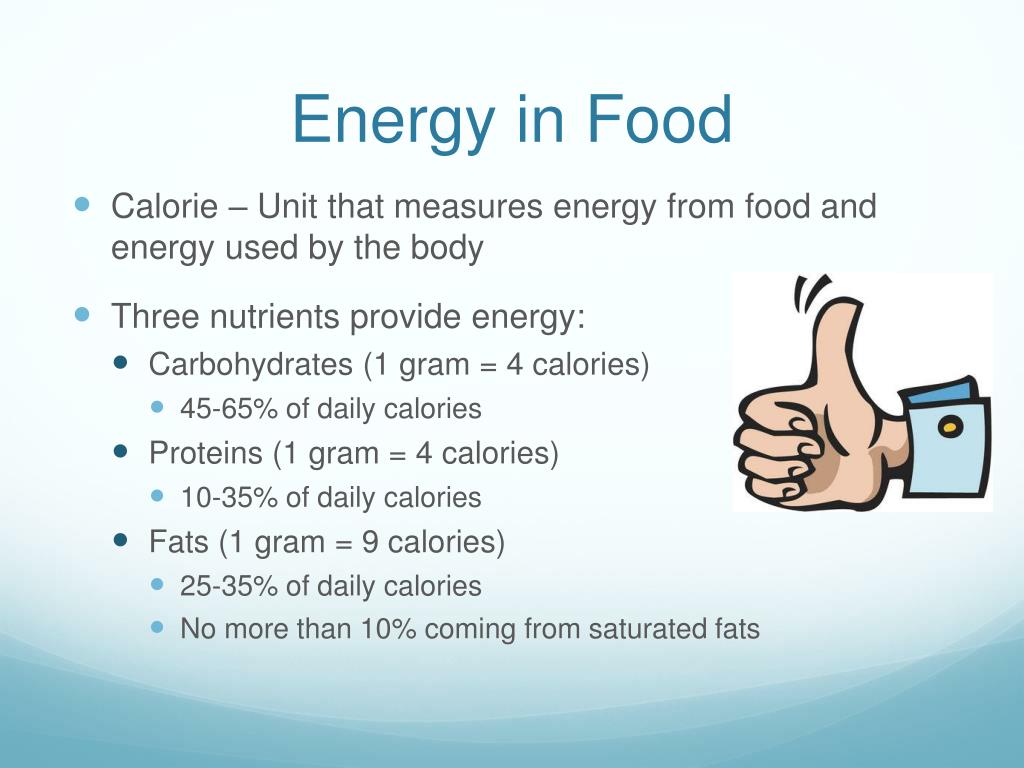 Energy in Food

- Calorie – Unit that measures energy from food and energy used by the body
- Three nutrients provide energy:
  - Carbohydrates (1 gram = 4 calories)
    - 45-65% of daily calories
  - Proteins (1 gram = 4 calories)
    - 10-35% of daily calories
  - Fats (1 gram = 9 calories)
    - 25-35% of daily calories
    - No more than 10% coming from saturated fats